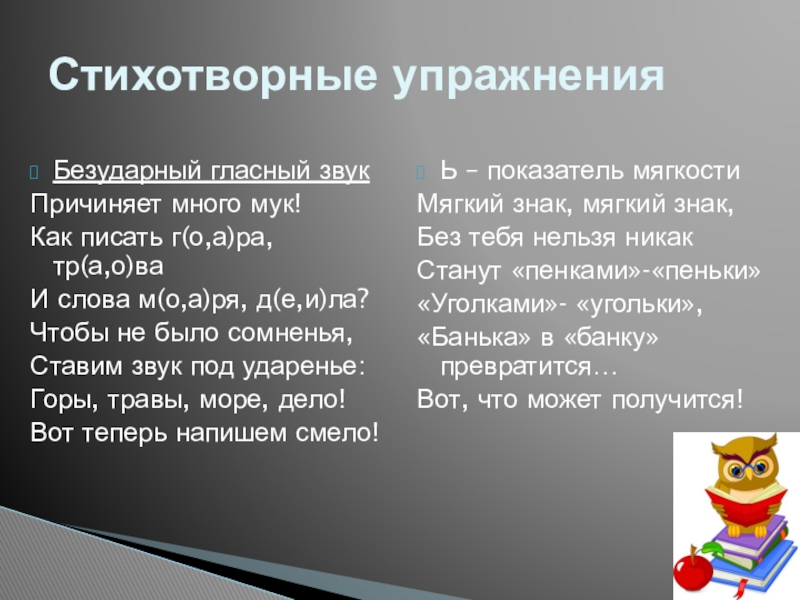 Стихотворные упражнения

Безударный гласный звук
Причиняет много мук!
Как писать г(о,а)ра, тр(а,о)ва
И слова м(о,а)ря, д(е,и)ла?
Чтобы не было сомненья,
Ставим звук под ударенье:
Горы, травы, море, дело!
Вот теперь напишем смело!

Ь – показатель мягкости
Мягкий знак, мягкий знак,
Без тебя нельзя никак
Станут «пенками»-«пеньки»
«Уголками»- «угольки»,
«Банька» в «банку» превратится…
Вот, что может получится!